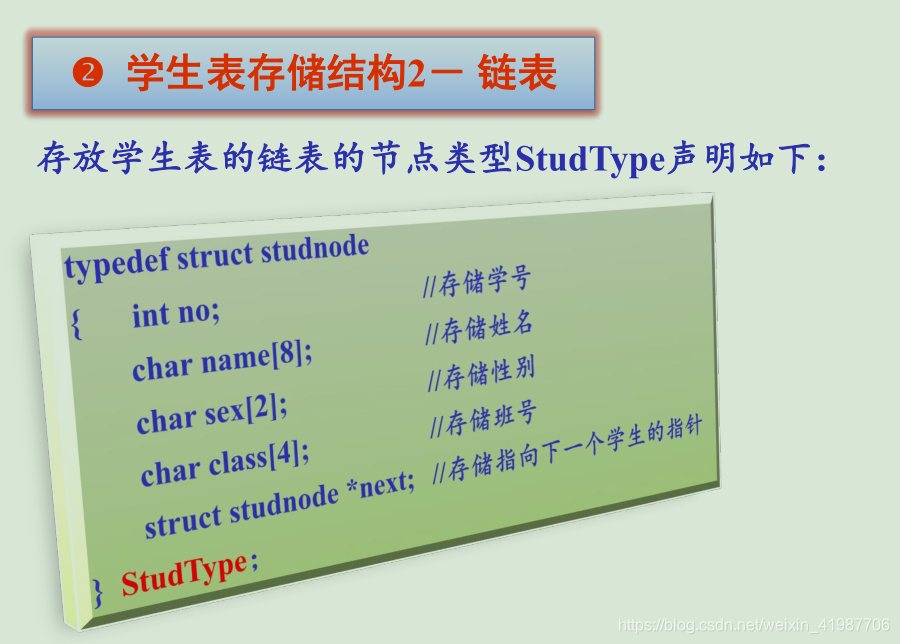 ❷ 学生表存储结构2－ 链表

存放学生表的链表的节点类型StudType声明如下：

typedef struct studnode
{ int no; //存储学号
char name[8]; //存储姓名
char sex[2]; //存储性别
char class[4]; //存储班号
struct studnode *next; //存储指向下一个学生的指针
} StudType;

https://blog.csdn.net/weixin_41987706